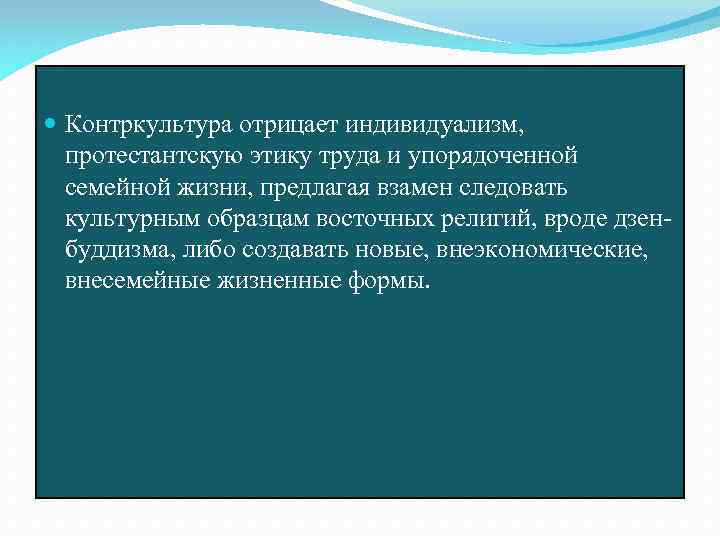 Контркультура отрицает индивидуализм, протестантскую этику труда и упорядоченной семейной жизни, предлагая взамен следовать культурным образцам восточных религий, вроде дзен-буддизма, либо создавать новые, внеэкономические, внесемейные жизненные формы.